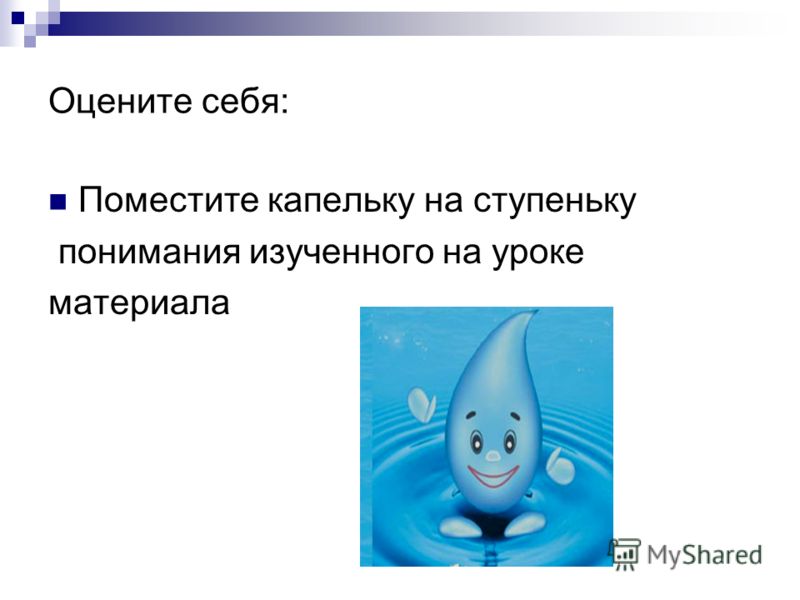 Оцените себя:

Поместите капельку на ступеньку понимания изученного на уроке материала

MyShared